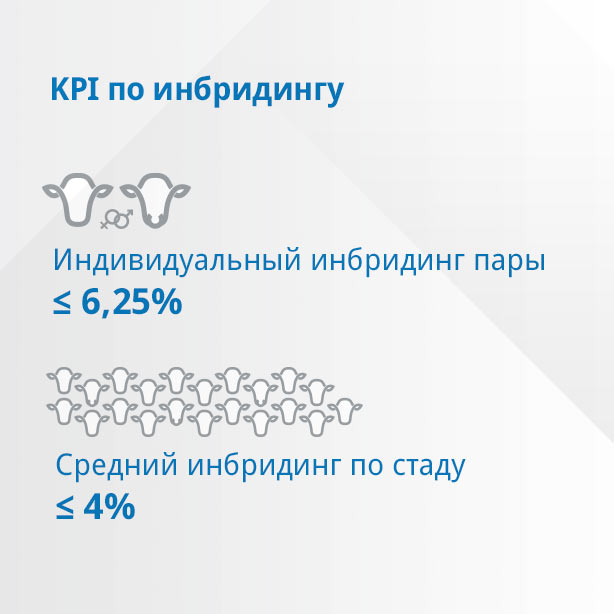 KPI по инбридингу

Индивидуальный инбридинг пары
≤ 6,25%

Средний инбридинг по стаду
≤ 4%